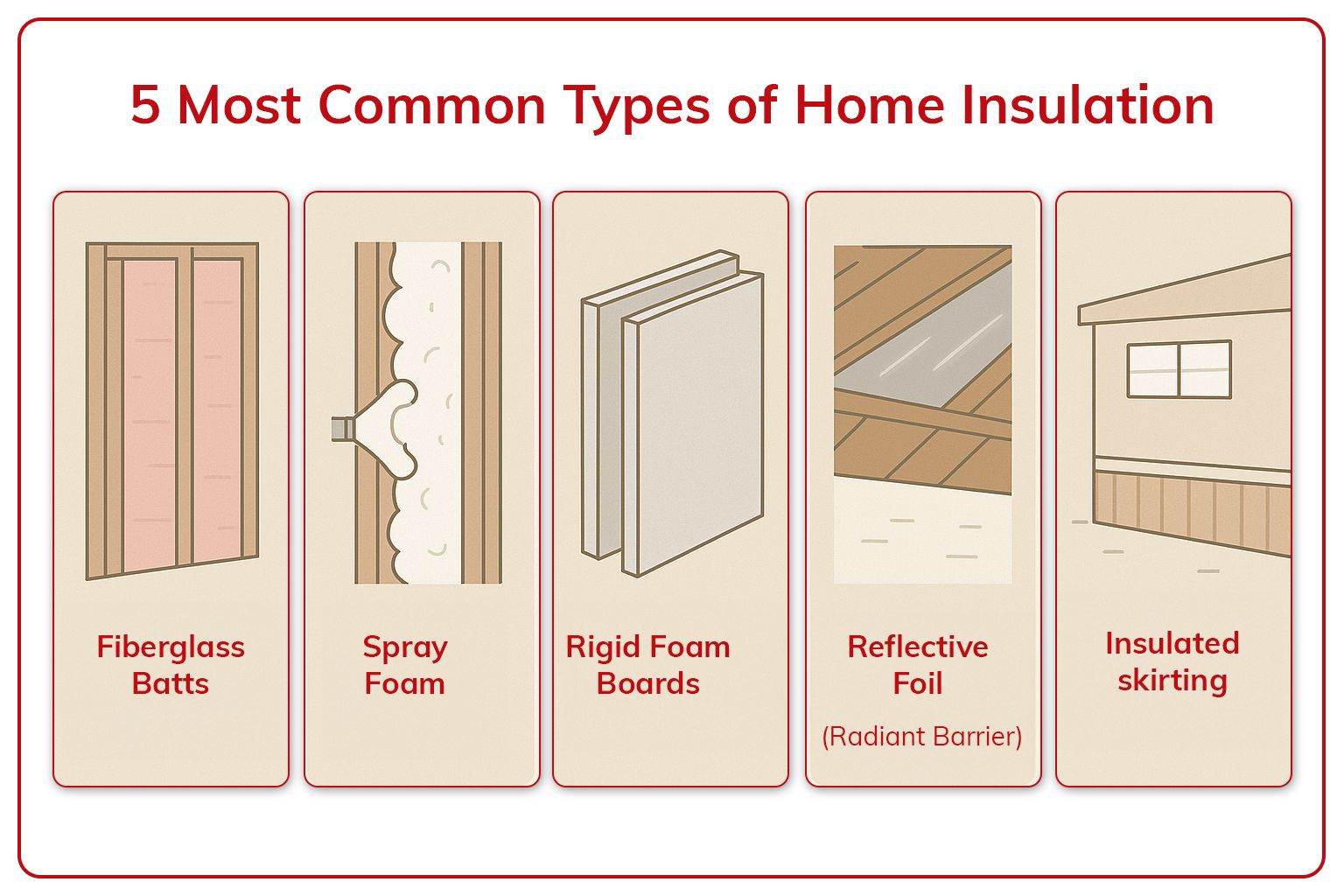 5 Most Common Types of Home Insulation

Fiberglass Batts

Spray Foam

Rigid Foam Boards

Reflective Foil
(Radiant Barrier)

Insulated skirting